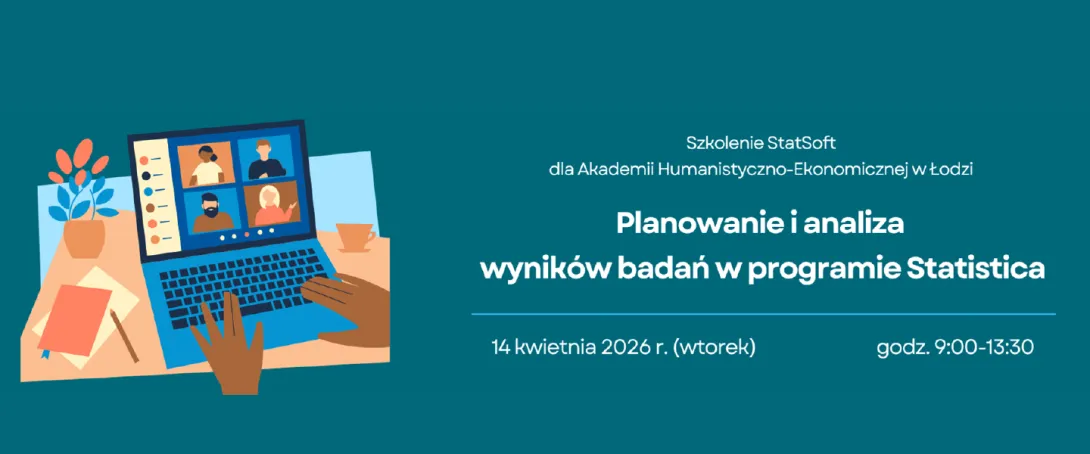 Szkolenie StatSoft
dla Akademii Humanistyczno-Ekonomicznej w Łodzi

Planowanie i analiza
wyników badań w programie Statistica

14 kwietnia 2026 r. (wtorek)

godz. 9:00-13:30